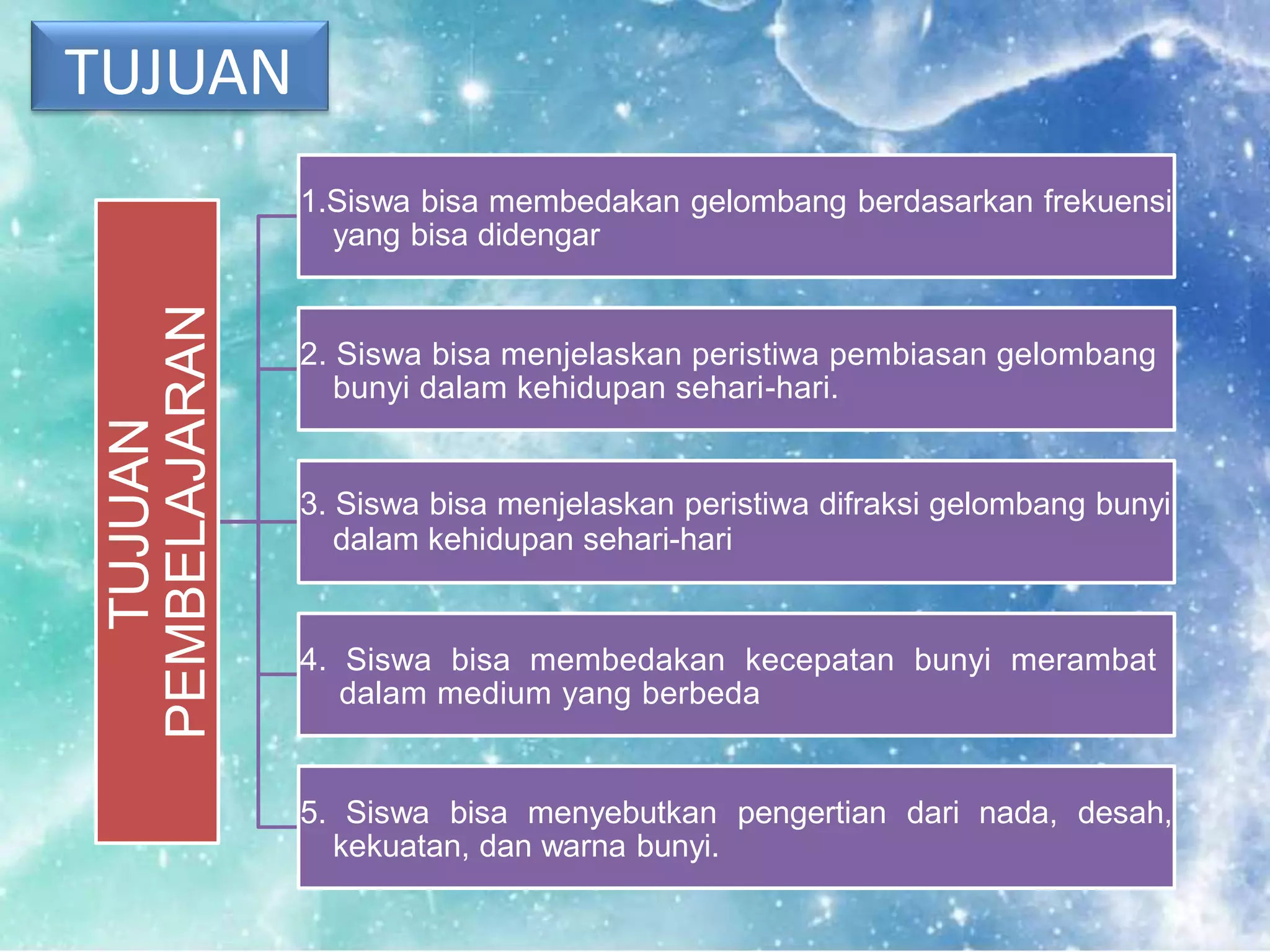 TUJUAN

TUJUAN PEMBELAJARAN

1.Siswa bisa membedakan gelombang berdasarkan frekuensi yang bisa didengar

2. Siswa bisa menjelaskan peristiwa pembiasan gelombang bunyi dalam kehidupan sehari-hari.

3. Siswa bisa menjelaskan peristiwa difraksi gelombang bunyi dalam kehidupan sehari-hari

4. Siswa bisa membedakan kecepatan bunyi merambat dalam medium yang berbeda

5. Siswa bisa menyebutkan pengertian dari nada, desah, kekuatan, dan warna bunyi.